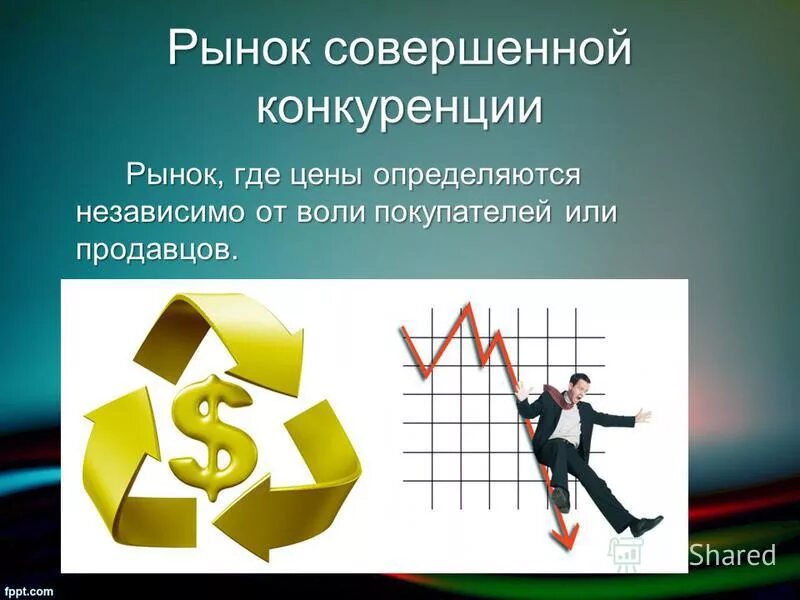 Рынок совершенной конкуренции

Рынок, где цены определяются независимо от воли покупателей или продавцов.

$

Shared

fppt.com